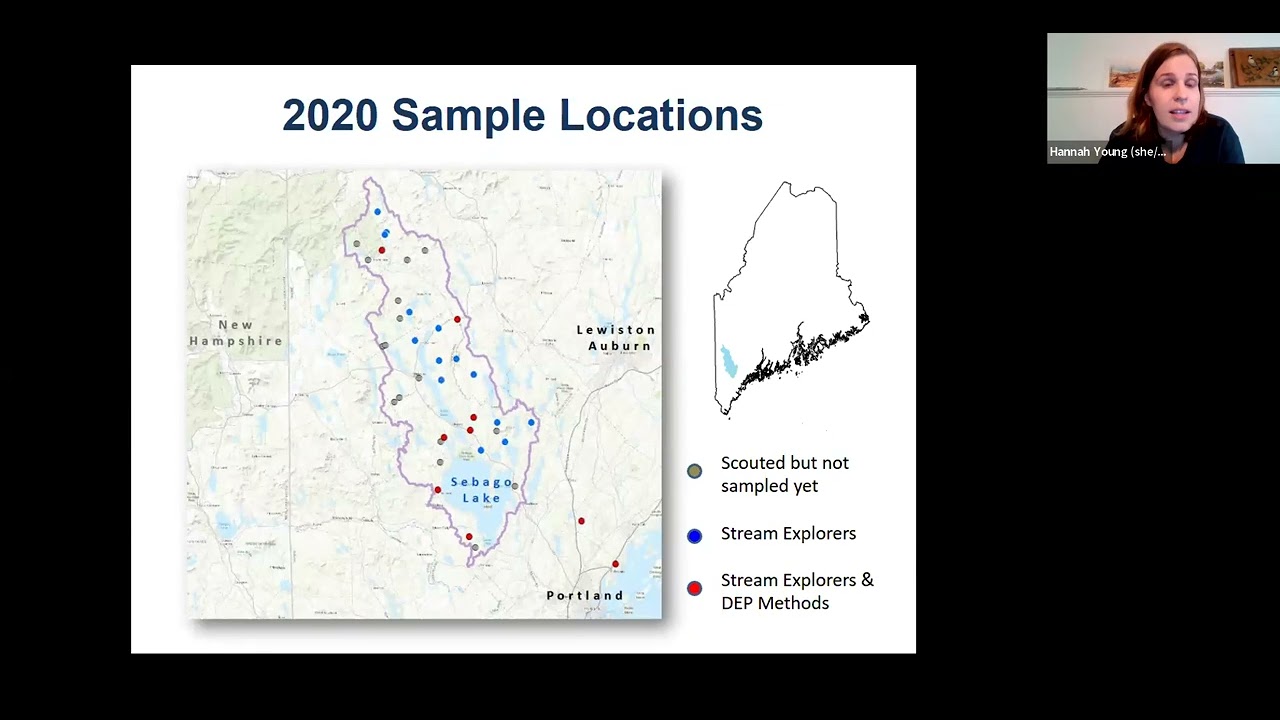 2020 Sample Locations

New Hampshire

Lewiston Auburn

Sebago Lake

Portland

Scouted but not sampled yet

Stream Explorers

Stream Explorers & DEP Methods

Hannah Young (she/...